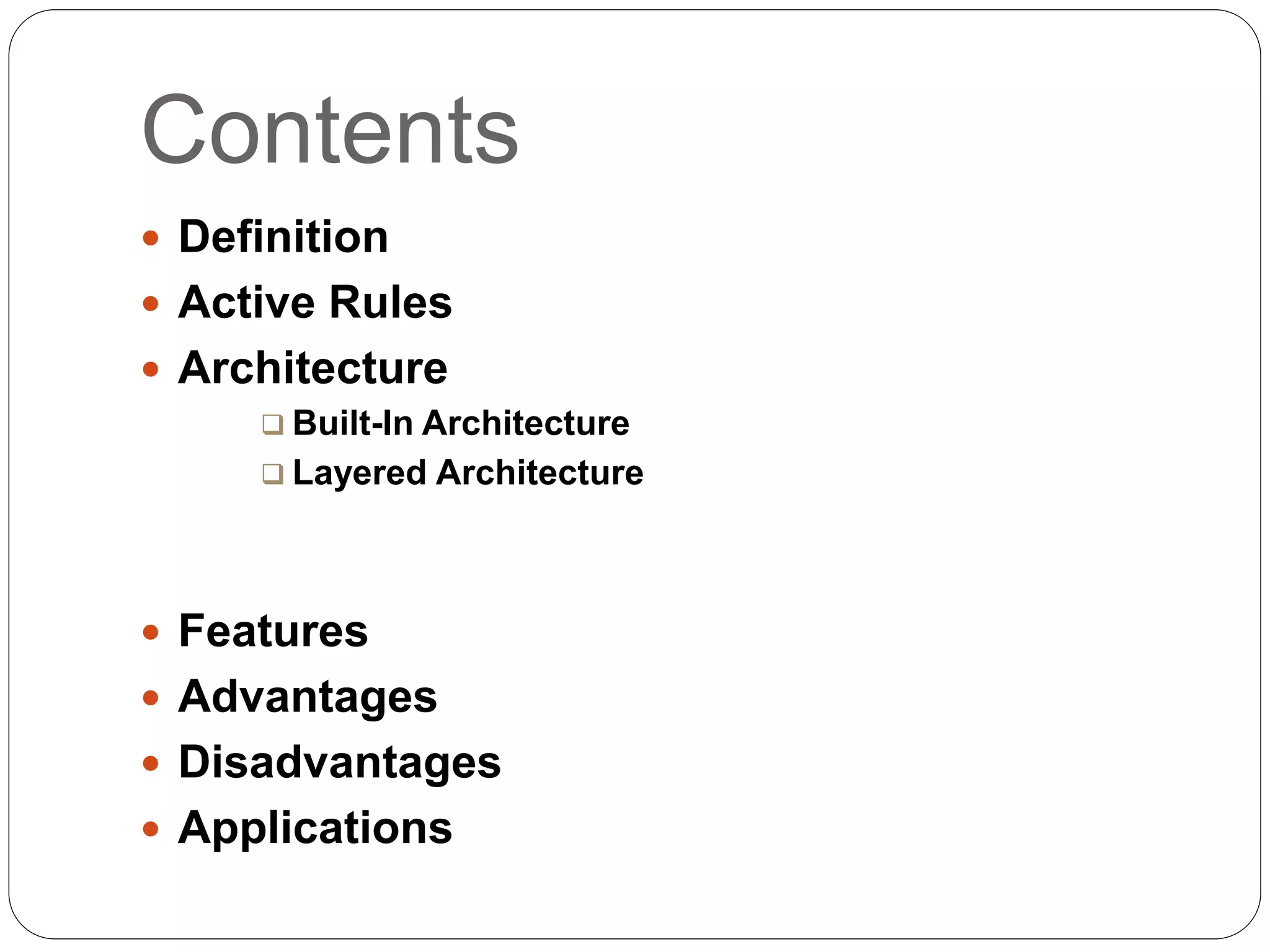 Contents

- Definition
- Active Rules
- Architecture
  - Built-In Architecture
  - Layered Architecture

- Features
- Advantages
- Disadvantages
- Applications